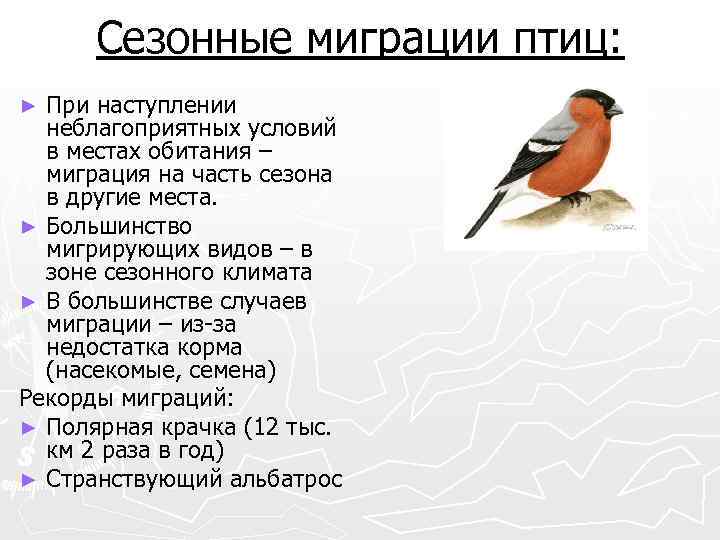 Сезонные миграции птиц:

► При наступлении неблагоприятных условий в местах обитания – миграция на часть сезона в другие места.

► Большинство мигрирующих видов – в зоне сезонного климата

► В большинстве случаев миграции – из-за недостатка корма (насекомые, семена)

Рекорды миграций:

► Полярная крачка (12 тыс. км 2 раза в год)

► Странствующий альбатрос